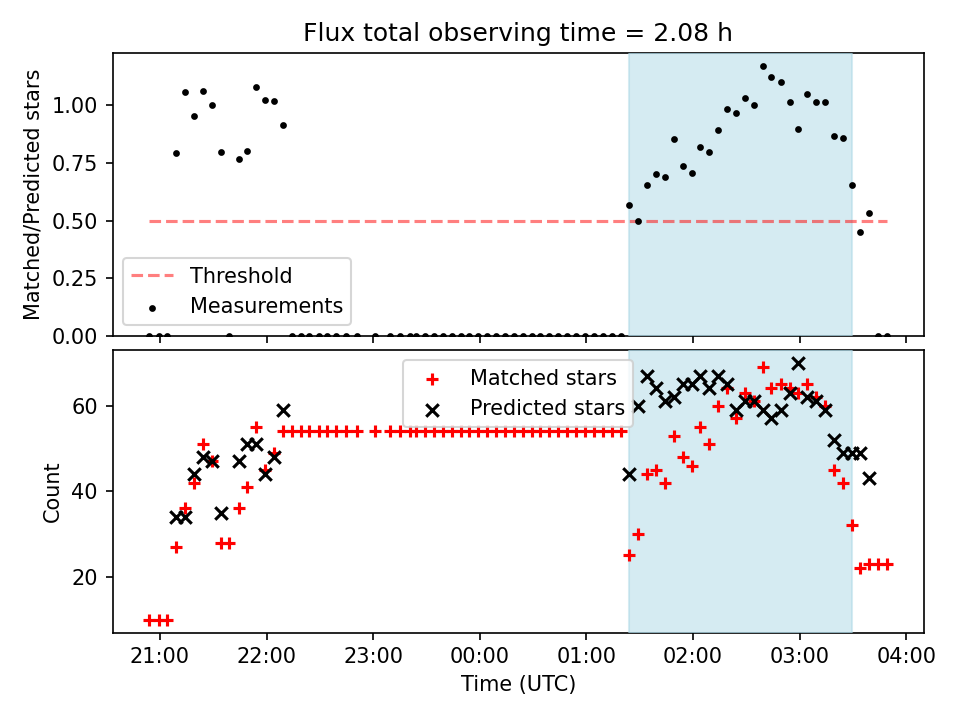 Flux total observing time = 2.08 h

Matched/Predicted stars

1.00
0.75
0.50
0.25
0.00

Threshold
Measurements

Matched stars
Predicted stars

Count

60
40
20

21:00
22:00
23:00
00:00
01:00
02:00
03:00
04:00

Time (UTC)